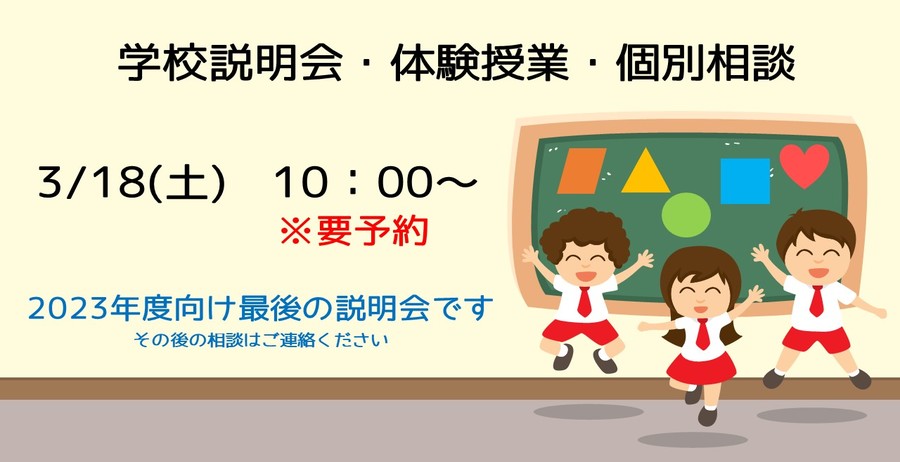 学校説明会・体験授業・個別相談

3/18(土)　10：00～

※要予約

2023年度向け最後の説明会です

その後の相談はご連絡ください